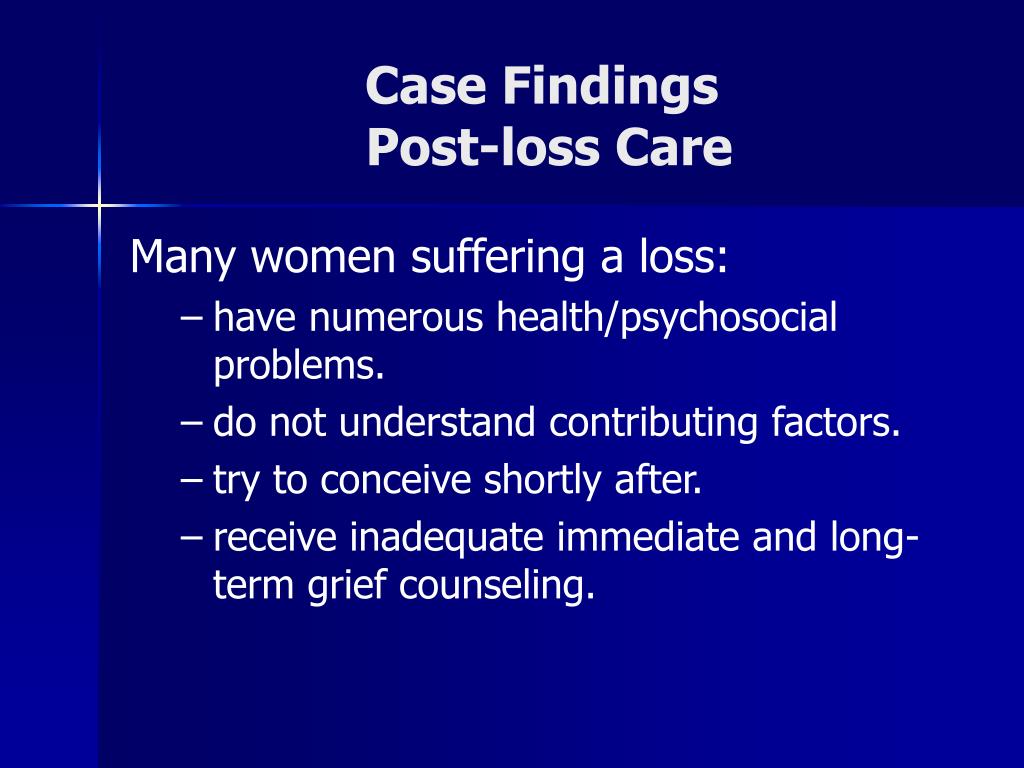 Case Findings
Post-loss Care

Many women suffering a loss:
– have numerous health/psychosocial problems.
– do not understand contributing factors.
– try to conceive shortly after.
– receive inadequate immediate and long-term grief counseling.